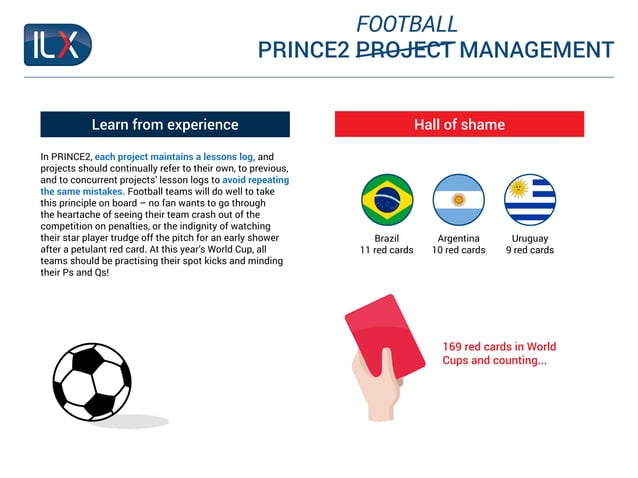 ILX

FOOTBALL
PRINCE2 PROJECT MANAGEMENT

Learn from experience

In PRINCE2, each project maintains a lessons log, and projects should continually refer to their own, to previous, and to concurrent projects' lesson logs to avoid repeating the same mistakes. Football teams will do well to take this principle on board – no fan wants to go through the heartache of seeing their team crash out of the competition on penalties, or the indignity of watching their star player trudge off the pitch for an early shower after a petulant red card. At this year's World Cup, all teams should be practising their spot kicks and minding their Ps and Qs!

Hall of shame

Brazil
11 red cards

Argentina
10 red cards

Uruguay
9 red cards

169 red cards in World Cups and counting...